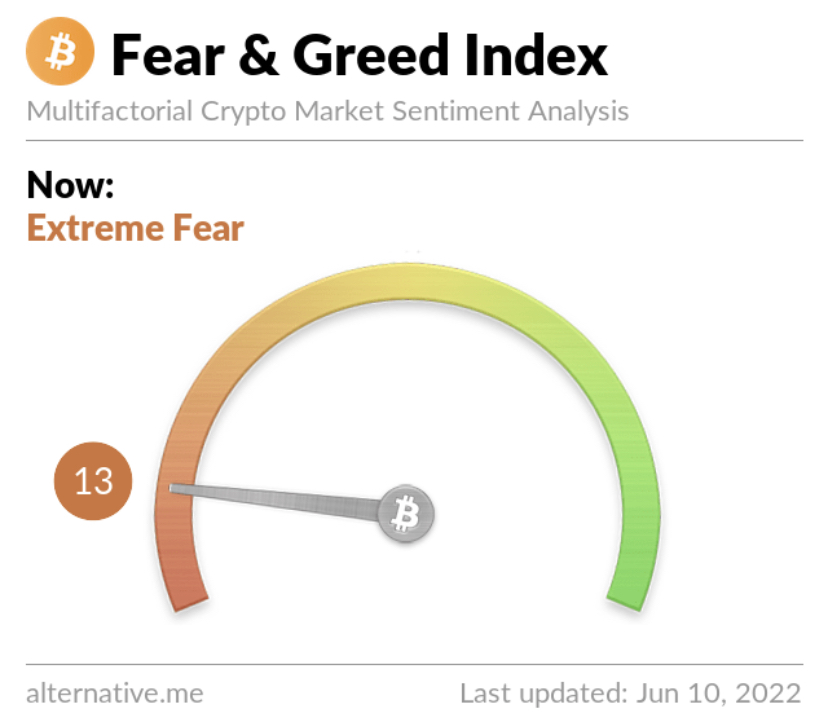 Fear & Greed Index
Multifactorial Crypto Market Sentiment Analysis

Now:
Extreme Fear

13

alternative.me

Last updated: Jun 10, 2022